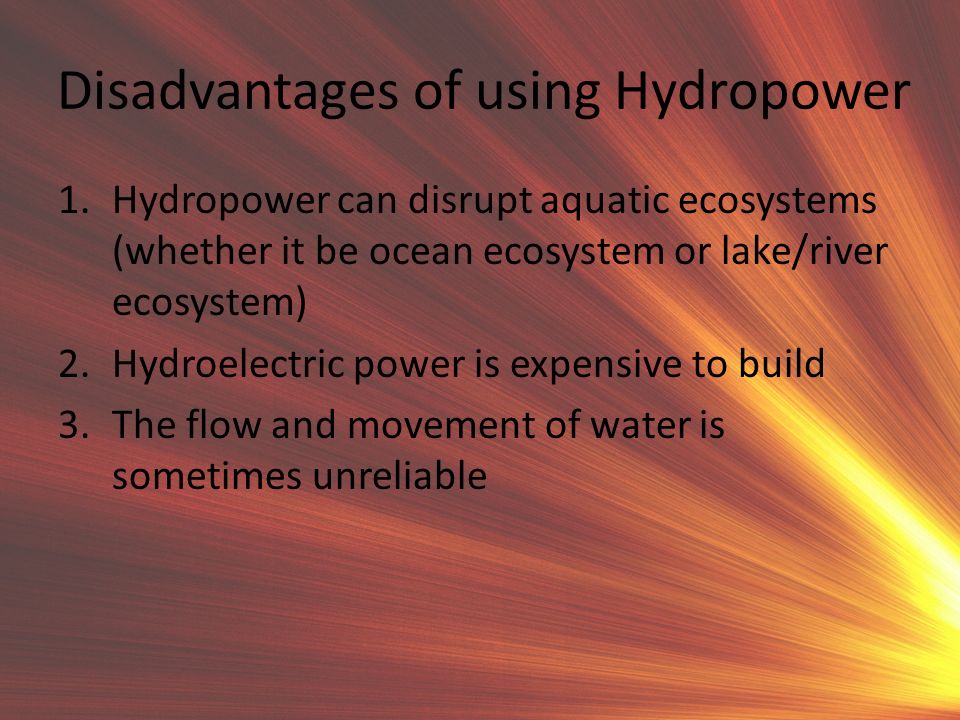 Disadvantages of using Hydropower

1. Hydropower can disrupt aquatic ecosystems (whether it be ocean ecosystem or lake/river ecosystem)
2. Hydroelectric power is expensive to build
3. The flow and movement of water is sometimes unreliable